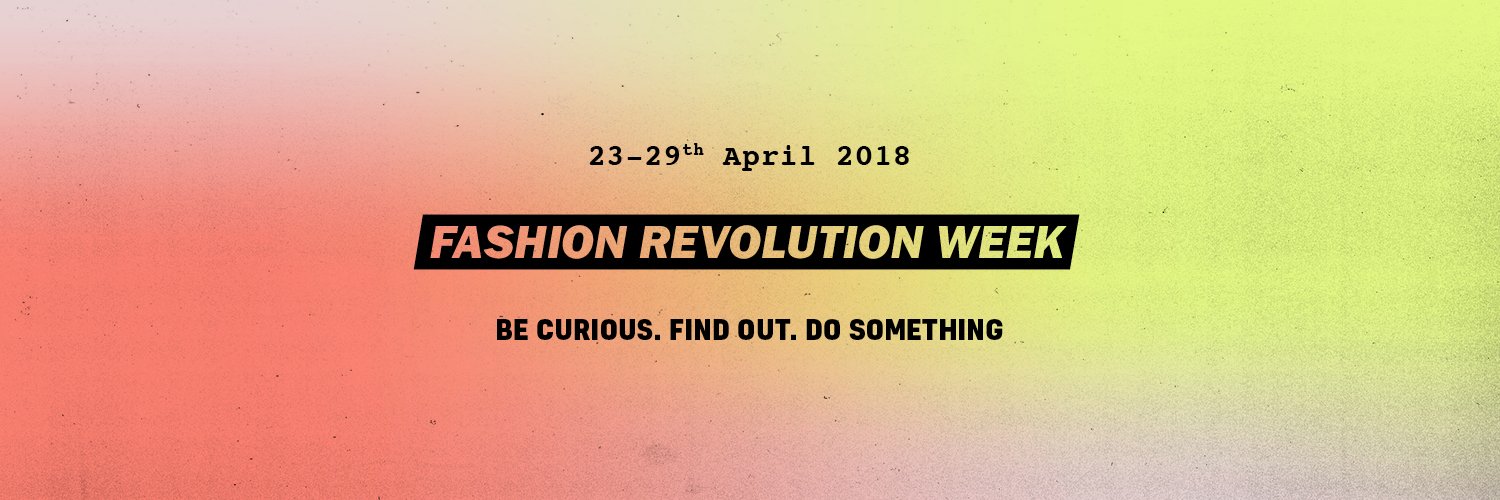 23-29th April 2018

FASHION REVOLUTION WEEK

BE CURIOUS. FIND OUT. DO SOMETHING